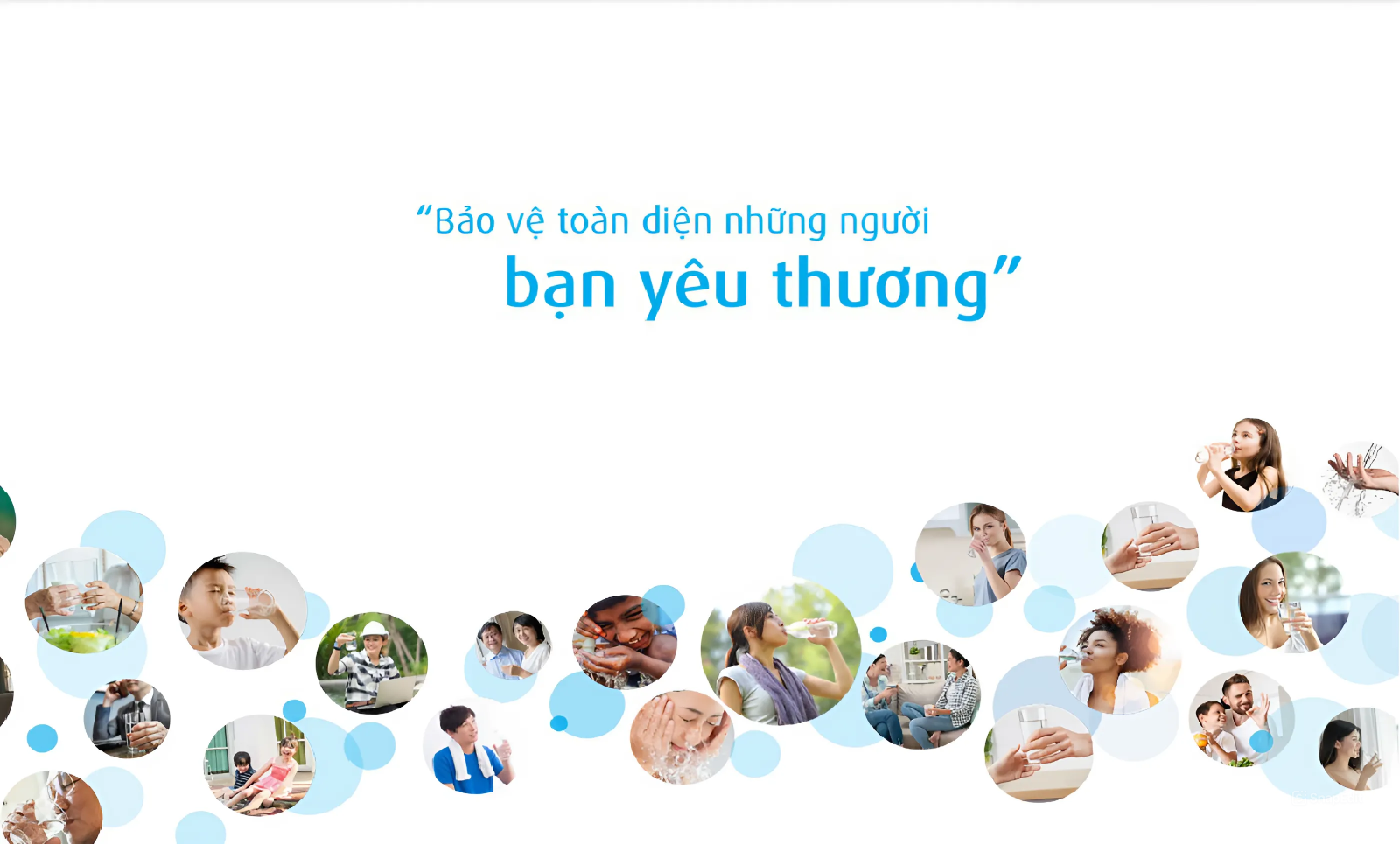 “Bảo vệ toàn diện những người
bạn yêu thương”